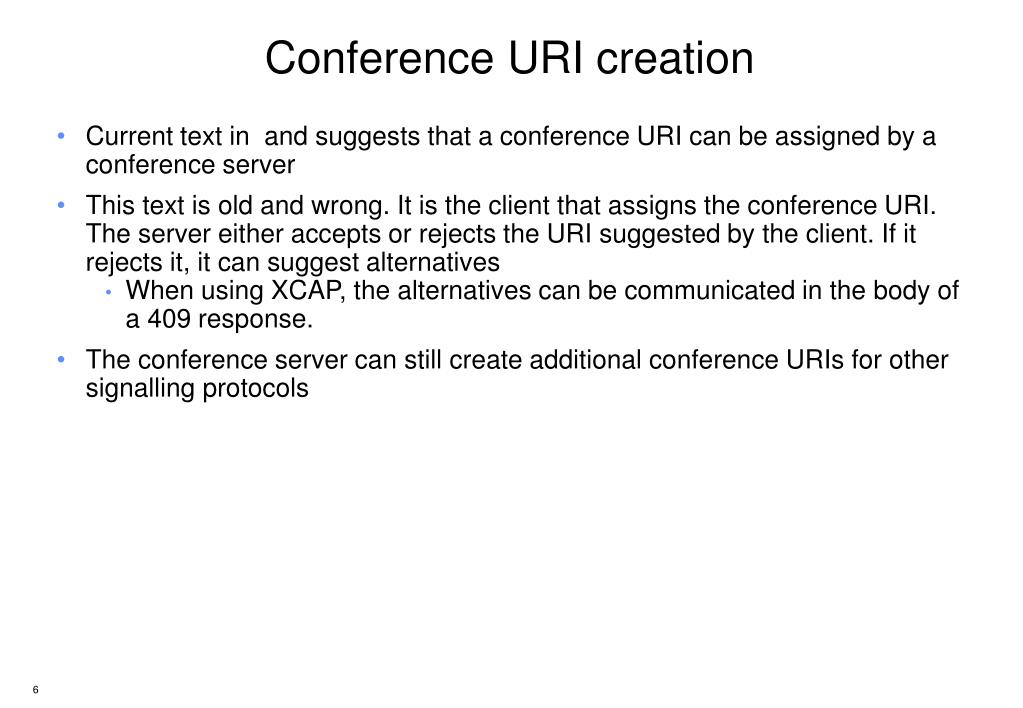 Conference URI creation

• Current text in  and suggests that a conference URI can be assigned by a conference server

• This text is old and wrong. It is the client that assigns the conference URI. The server either accepts or rejects the URI suggested by the client. If it rejects it, it can suggest alternatives
  • When using XCAP, the alternatives can be communicated in the body of a 409 response.

• The conference server can still create additional conference URIs for other signalling protocols

6